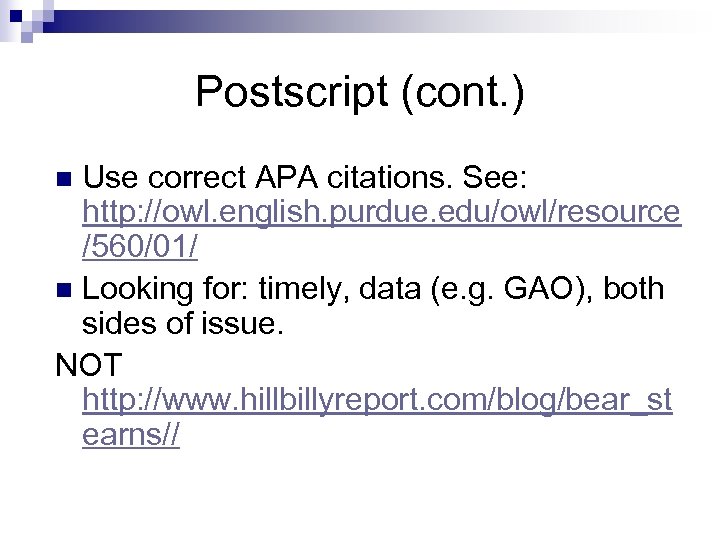 Postscript (cont.)

Use correct APA citations. See: http://owl.english.purdue.edu/owl/resource/560/01/

Looking for: timely, data (e.g. GAO), both sides of issue.

NOT http://www.hillbillyreport.com/blog/bear_stearns//